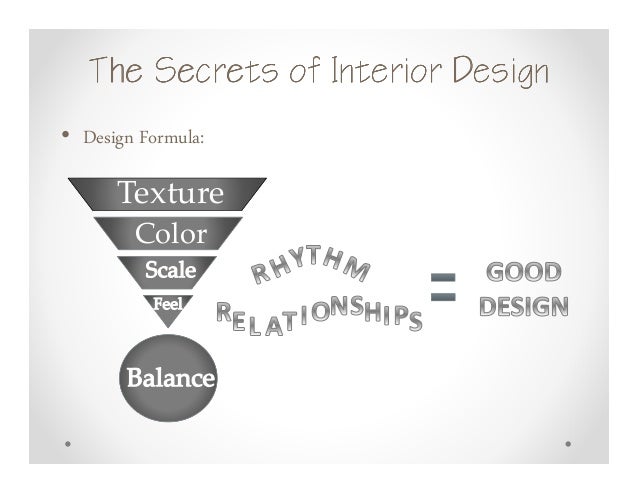 The Secrets of Interior Design

• Design Formula:

Texture
Color
Scale
Feel
Balance

RHYTHM
RELATIONSHIPS

=

GOOD DESIGN